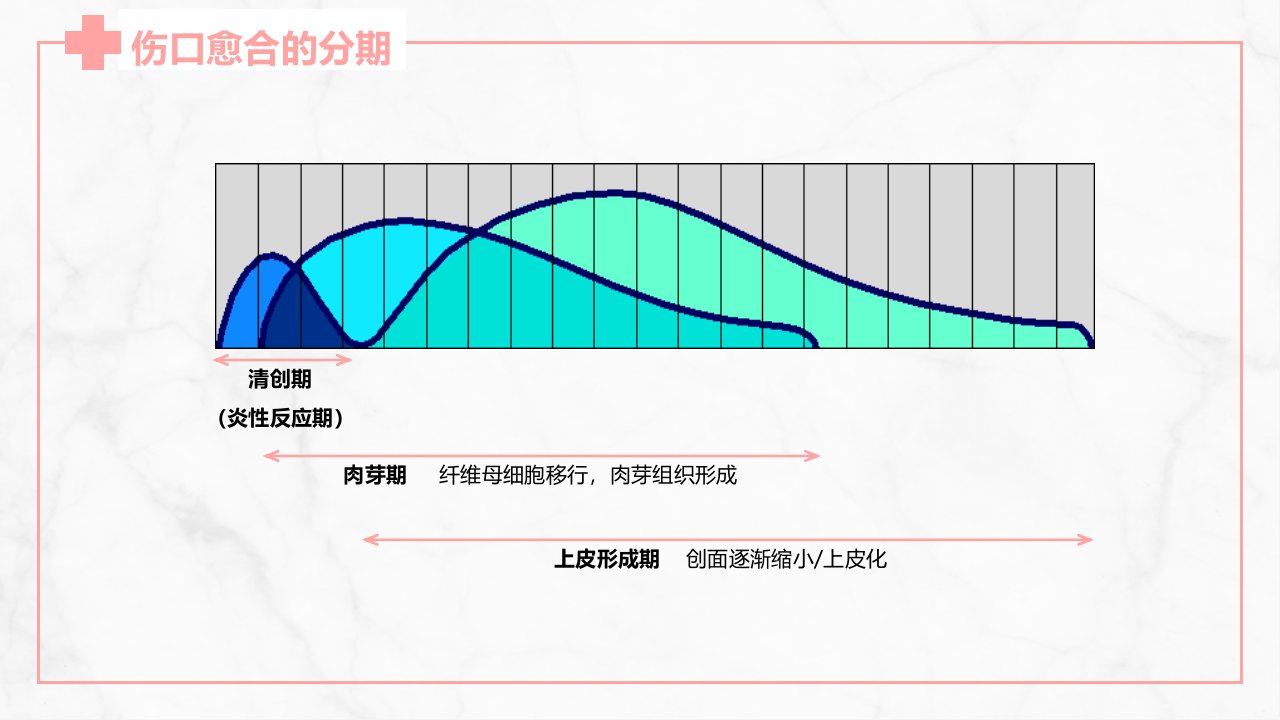 伤口愈合的分期

清创期

（炎性反应期）

肉芽期 纤维母细胞移行，肉芽组织形成

上皮形成期 创面逐渐缩小/上皮化